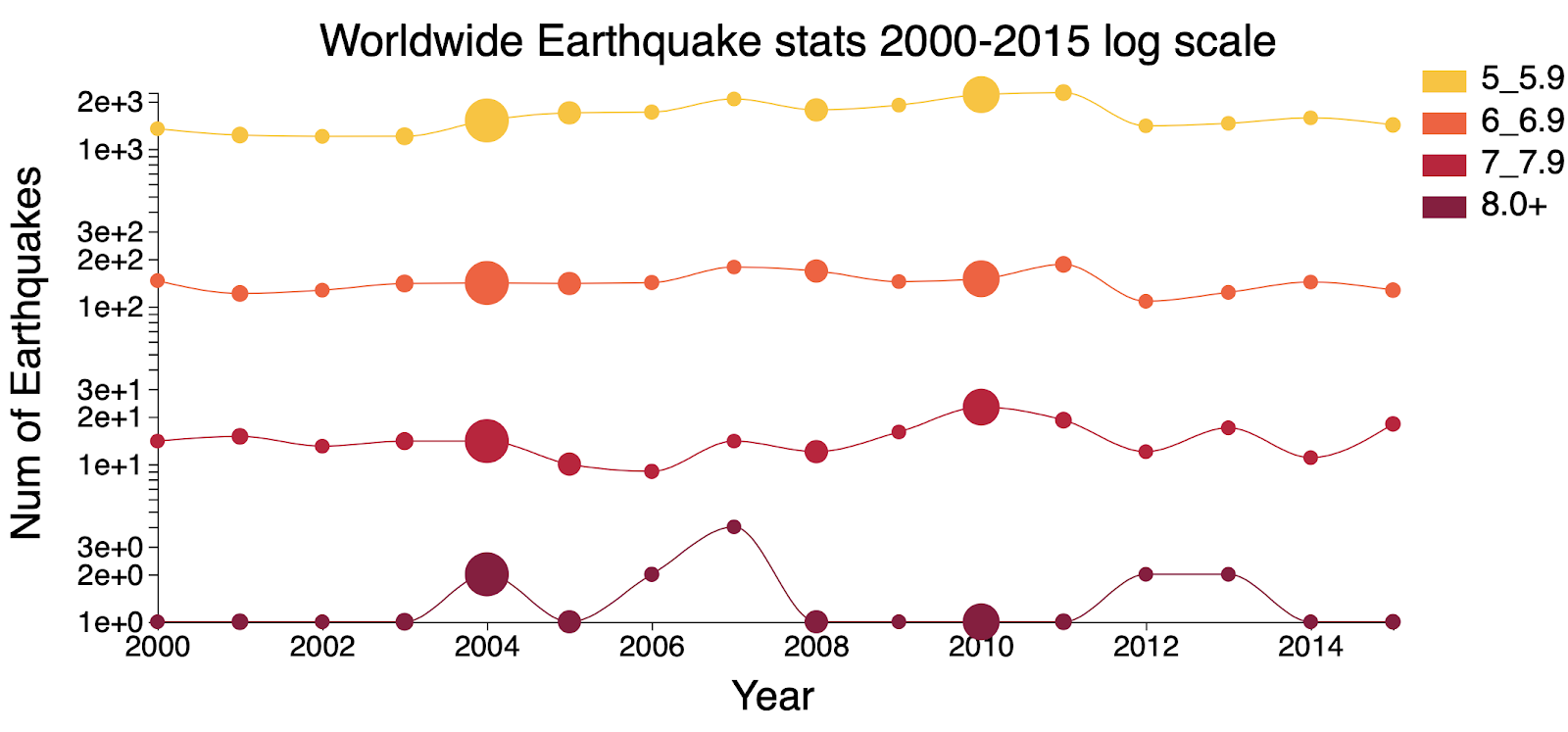 Worldwide Earthquake stats 2000-2015 log scale

5_5.9
6_6.9
7_7.9
8.0+

Num of Earthquakes

2e+3
1e+3
3e+2
2e+2
1e+2
3e+1
2e+1
1e+1
3e+0
2e+0
1e+0

2000
2002
2004
2006
2008
2010
2012
2014

Year